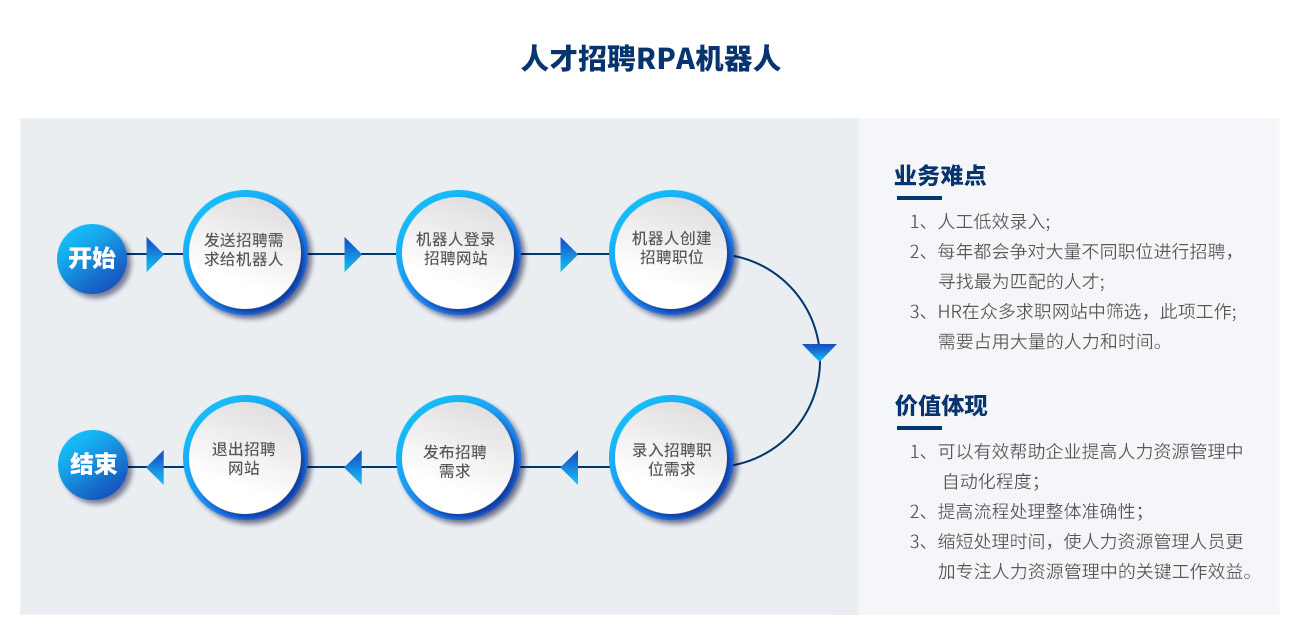 人才招聘RPA机器人

开始

发送招聘需求给机器人

机器人登录招聘网站

机器人创建招聘职位

录入招聘职位需求

发布招聘需求

退出招聘网站

结束

业务难点

1、人工低效录入;

2、每年都会争对大量不同职位进行招聘，寻找最为匹配的人才;

3、HR在众多求职网站中筛选，此项工作;需要占用大量的人力和时间。

价值体现

1、可以有效帮助企业提高人力资源管理中自动化程度;

2、提高流程处理整体准确性;

3、缩短处理时间，使人力资源管理人员更加专注人力资源管理中的关键工作效益。